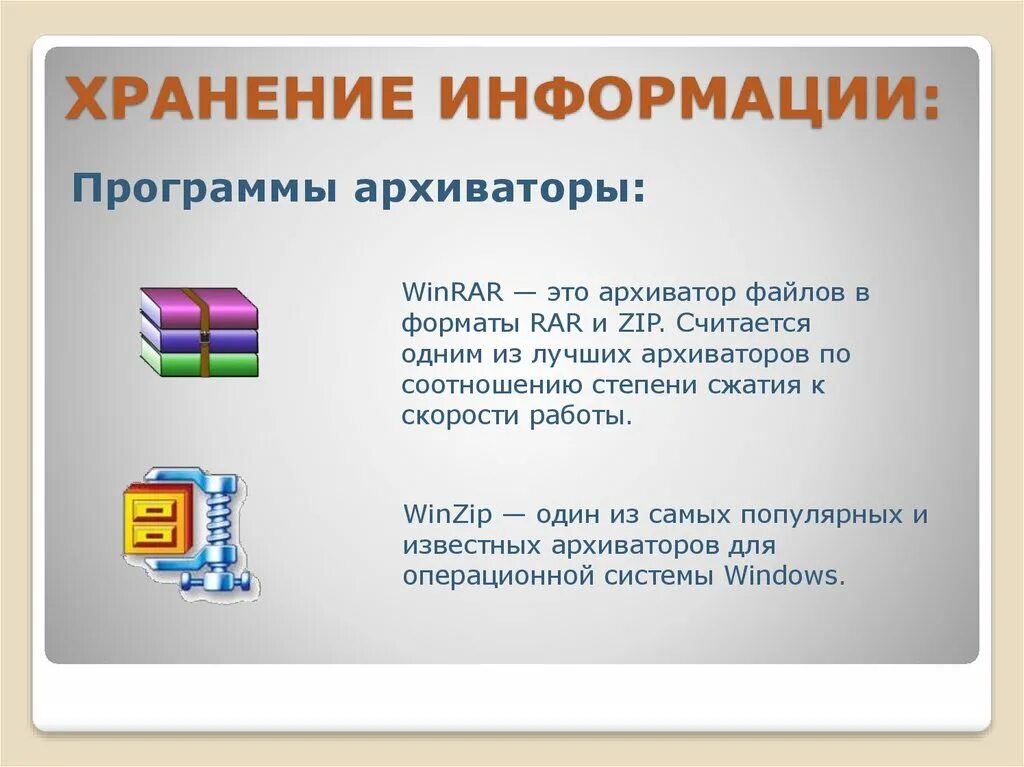 ХРАНЕНИЕ ИНФОРМАЦИИ:

Программы архиваторы:

WinRAR — это архиватор файлов в форматы RAR и ZIP. Считается одним из лучших архиваторов по соотношению степени сжатия к скорости работы.

WinZip — один из самых популярных и известных архиваторов для операционной системы Windows.